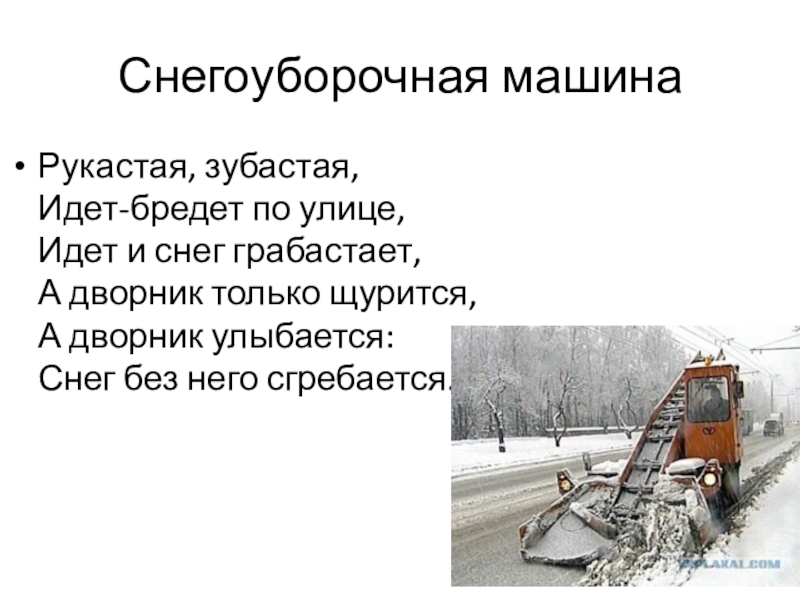 Снегоуборочная машина

• Рукастая, зубастая,
Идет-бредет по улице,
Идет и снег грабастает,
А дворник только щурится,
А дворник улыбается:
Снег без него сгребается.

YAPLAKAL.COM